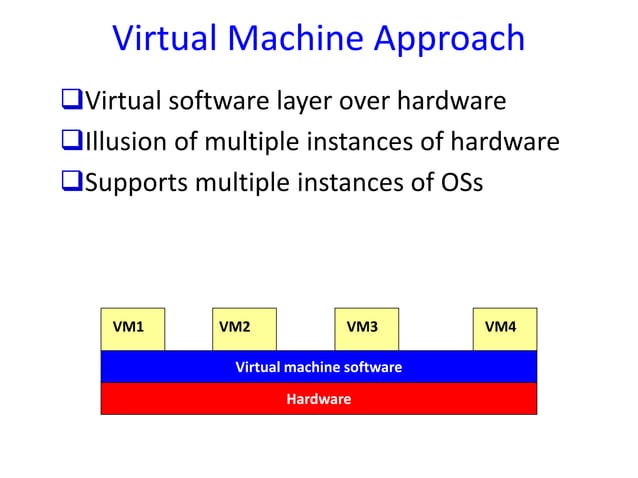 Virtual Machine Approach

❑Virtual software layer over hardware
❑Illusion of multiple instances of hardware
❑Supports multiple instances of OSs

VM1 VM2 VM3 VM4

Virtual machine software

Hardware